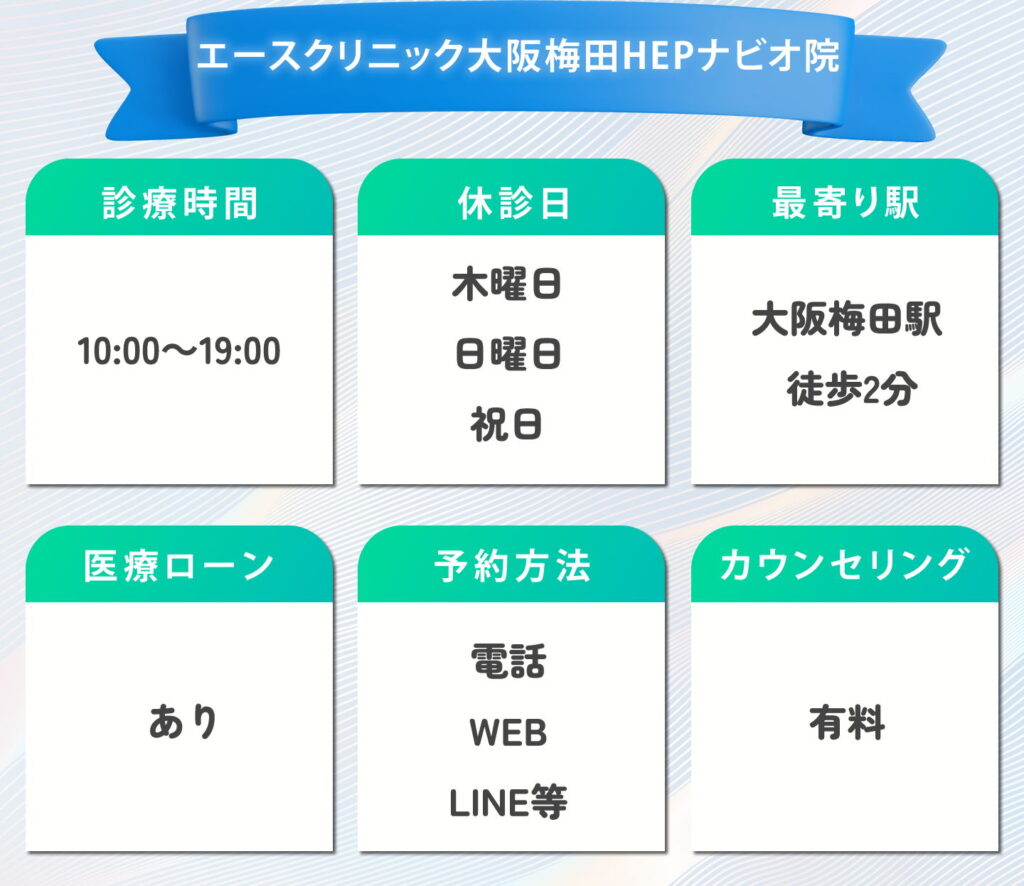 エースクリニック大阪梅田HEPナビオ院

診療時間

10:00〜19:00

休診日

木曜日
日曜日
祝日

最寄り駅

大阪梅田駅
徒歩2分

医療ローン

あり

予約方法

電話
WEB
LINE等

カウンセリング

有料